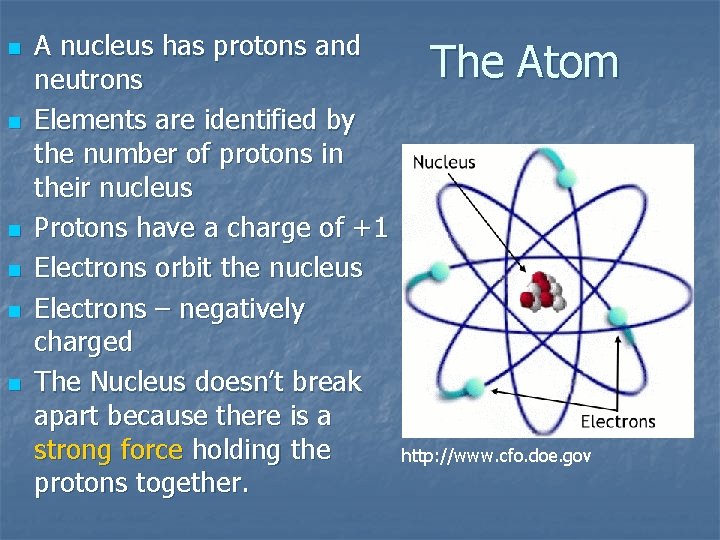 The Atom

- A nucleus has protons and neutrons
- Elements are identified by the number of protons in their nucleus
- Protons have a charge of +1
- Electrons orbit the nucleus
- Electrons – negatively charged
- The Nucleus doesn't break apart because there is a strong force holding the protons together.

Nucleus

Electrons

http://www.cfo.doe.gov